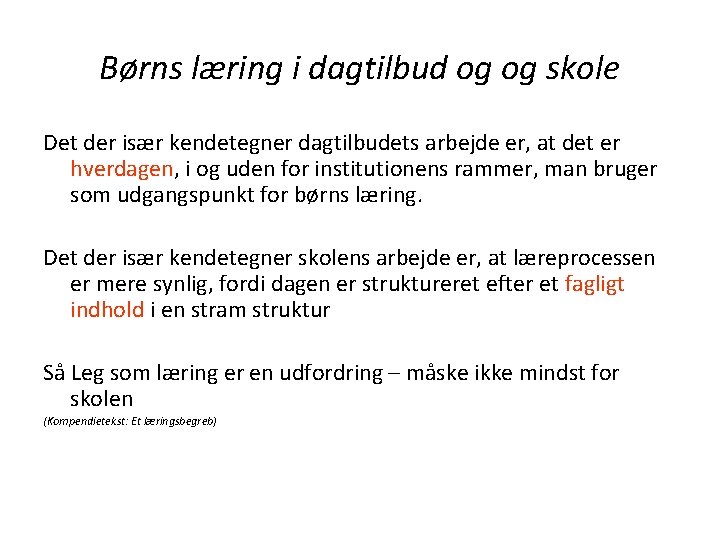 Børns læring i dagtilbud og og skole

Det der især kendetegner dagtilbudets arbejde er, at det er hverdagen, i og uden for institutionens rammer, man bruger som udgangspunkt for børns læring.

Det der især kendetegner skolens arbejde er, at læreprocessen er mere synlig, fordi dagen er struktureret efter et fagligt indhold i en stram struktur

Så Leg som læring er en udfordring – måske ikke mindst for skolen

(Kompendietekst: Et læringsbegreb)